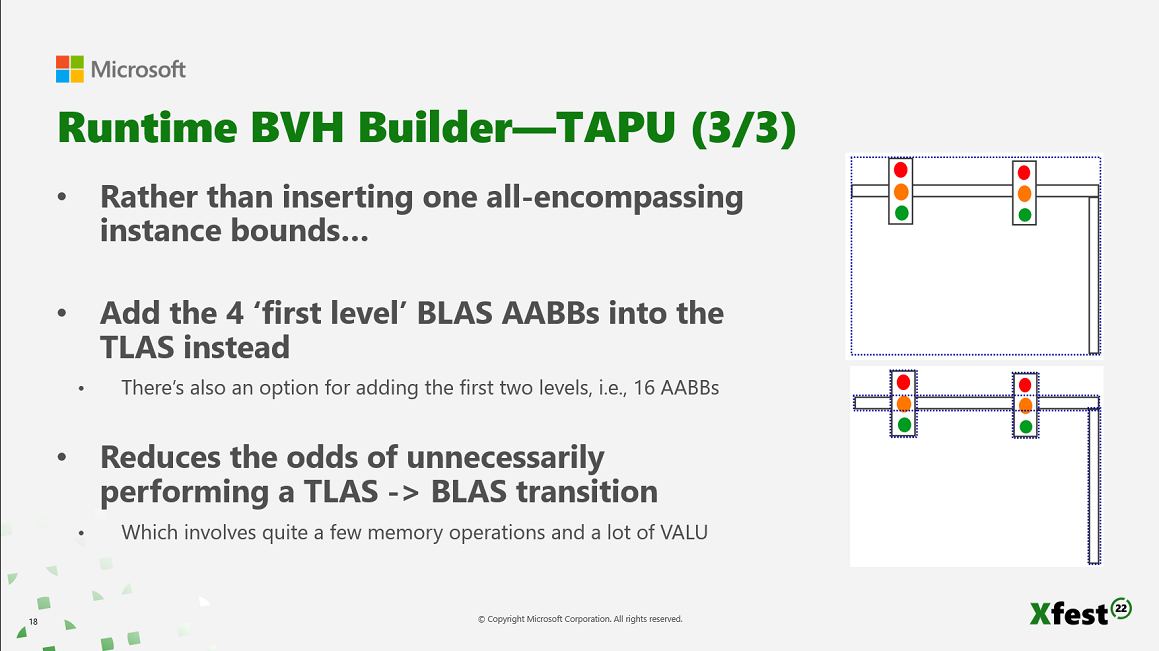 Microsoft

Runtime BVH Builder—TAPU (3/3)

• Rather than inserting one all-encompassing instance bounds…

• Add the 4 'first level' BLAS AABBs into the TLAS instead
  • There's also an option for adding the first two levels, i.e., 16 AABBs

• Reduces the odds of unnecessarily performing a TLAS -> BLAS transition
  • Which involves quite a few memory operations and a lot of VALU

18

© Copyright Microsoft Corporation. All rights reserved.

Xfest 22